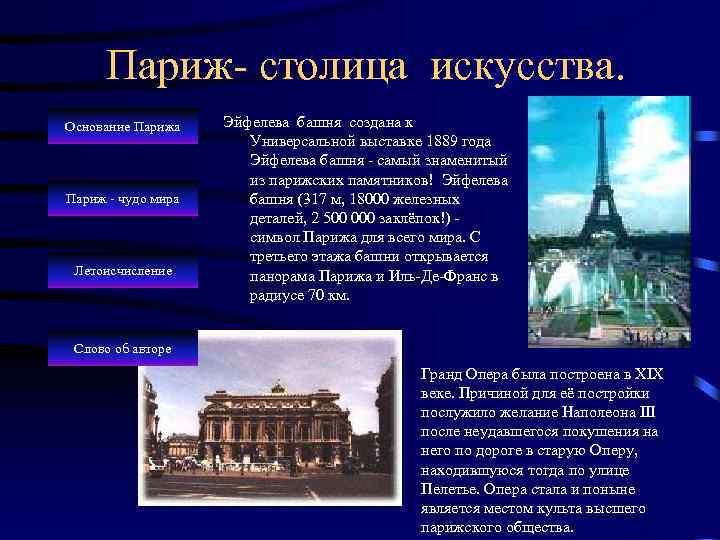 Париж- столица искусства.

Основание Парижа

Париж - чудо мира

Летоисчисление

Слово об авторе

Эйфелева башня создана к Универсальной выставке 1889 года Эйфелева башня - самый знаменитый из парижских памятников! Эйфелева башня (317 м, 18000 железных деталей, 2 500 000 заклёпок!) - символ Парижа для всего мира. С третьего этажа башни открывается панорама Парижа и Иль-Де-Франс в радиусе 70 км.

Гранд Опера была построена в XIX веке. Причиной для её постройки послужило желание Наполеона III после неудавшегося покушения на него по дороге в старую Оперу, находившуюся тогда по улице Пелетье. Опера стала и поныне является местом культа высшего парижского общества.